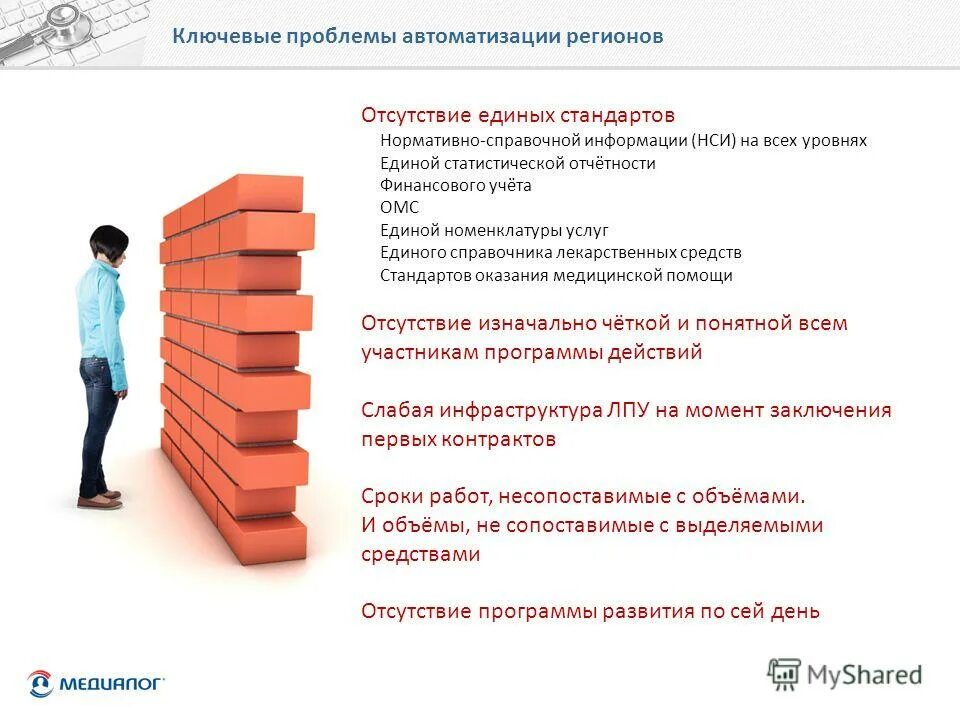 Ключевые проблемы автоматизации регионов

Отсутствие единых стандартов
Нормативно-справочной информации (НСИ) на всех уровнях
Единой статистической отчётности
Финансового учёта
ОМС
Единой номенклатуры услуг
Единого справочника лекарственных средств
Стандартов оказания медицинской помощи

Отсутствие изначально чёткой и понятной всем участникам программы действий

Слабая инфраструктура ЛПУ на момент заключения первых контрактов

Сроки работ, несопоставимые с объёмами.
И объёмы, не сопоставимые с выделяемыми средствами

Отсутствие программы развития по сей день

МЕДИАЛОГ

MyShared